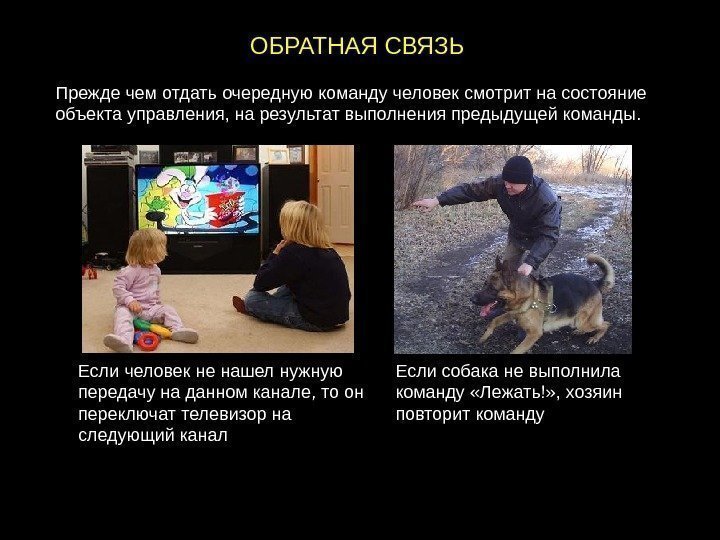 ОБРАТНАЯ СВЯЗЬ

Прежде чем отдать очередную команду человек смотрит на состояние объекта управления, на результат выполнения предыдущей команды.

Если человек не нашел нужную передачу на данном канале, то он переключат телевизор на следующий канал

Если собака не выполнила команду «Лежать!», хозяин повторит команду